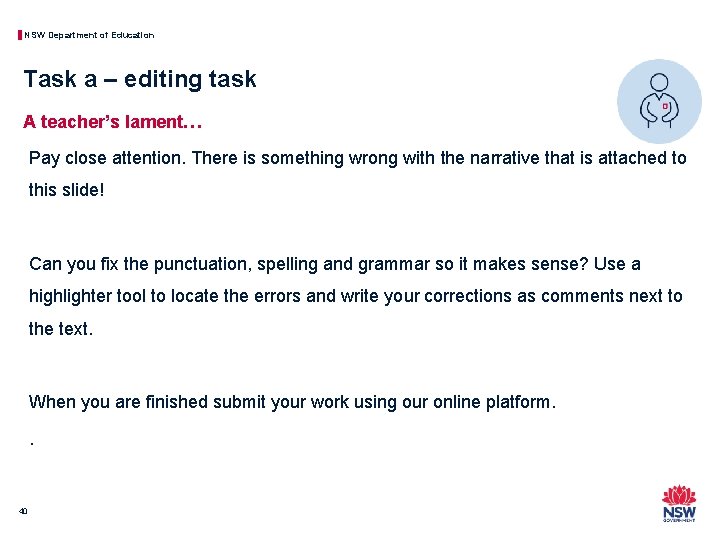 NSW Department of Education

Task a – editing task

A teacher's lament…

Pay close attention. There is something wrong with the narrative that is attached to this slide!

Can you fix the punctuation, spelling and grammar so it makes sense? Use a highlighter tool to locate the errors and write your corrections as comments next to the text.

When you are finished submit your work using our online platform.

.

40

NSW GOVERNMENT